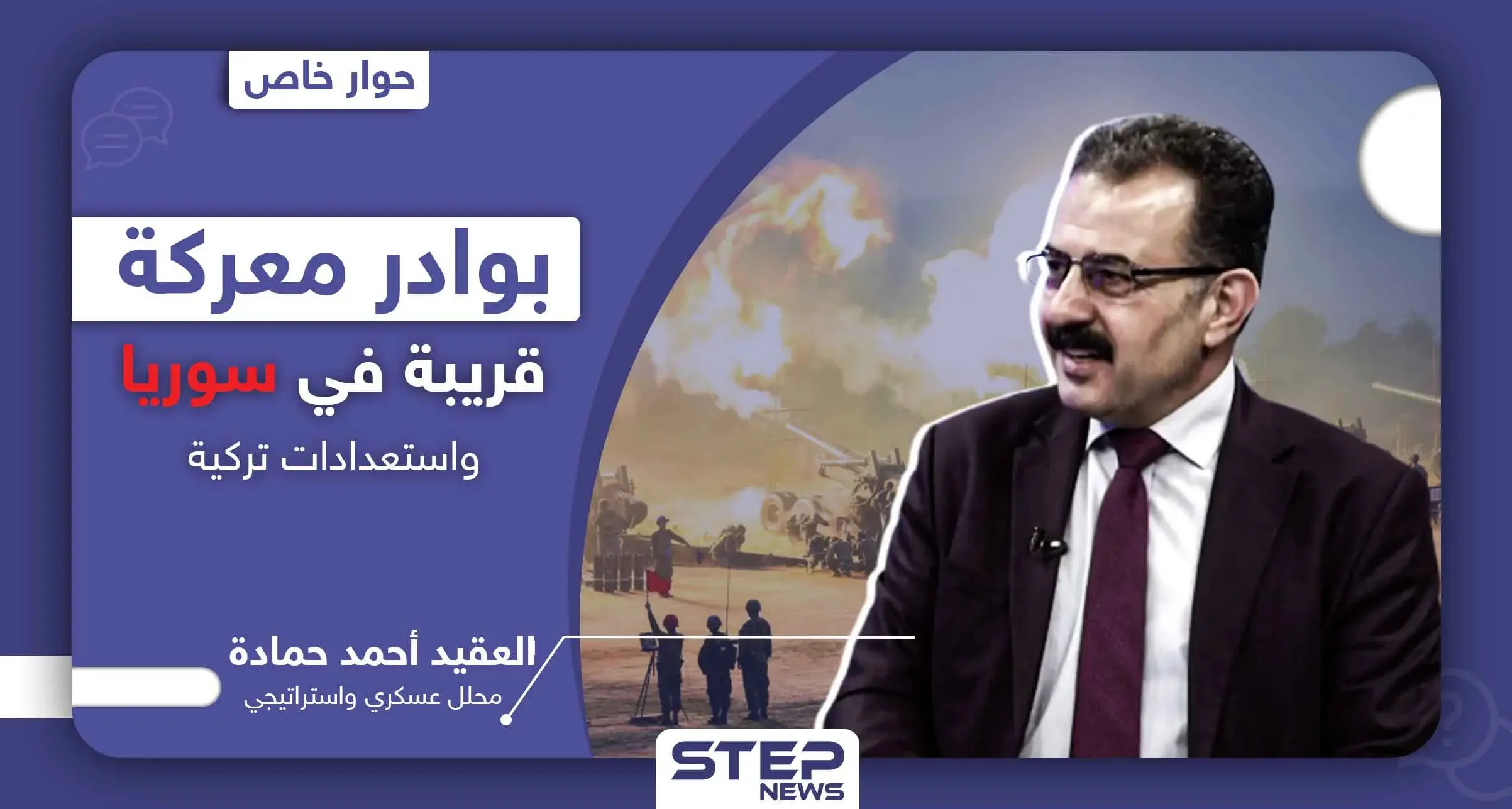 حوار خاص

بوادر معركة
قريبة في سوريا
واستعدادات تركية

العقيد أحمد حمادة
محلل عسكري واستراتيجي

STEP NEWS